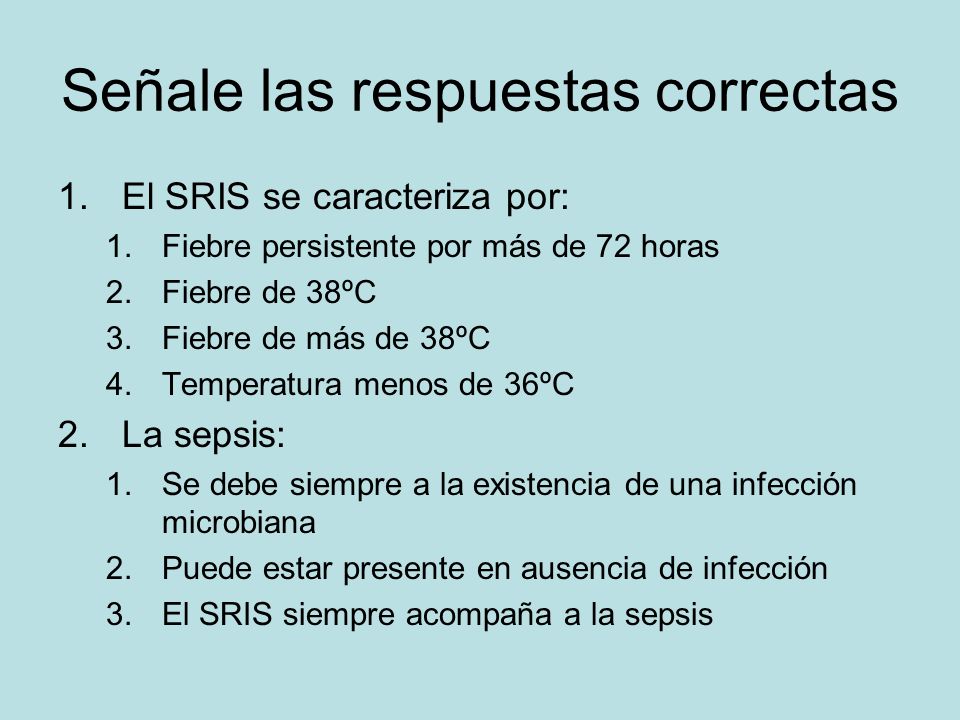 Señale las respuestas correctas

1. El SRIS se caracteriza por:
   1. Fiebre persistente por más de 72 horas
   2. Fiebre de 38ºC
   3. Fiebre de más de 38ºC
   4. Temperatura menos de 36ºC
2. La sepsis:
   1. Se debe siempre a la existencia de una infección microbiana
   2. Puede estar presente en ausencia de infección
   3. El SRIS siempre acompaña a la sepsis